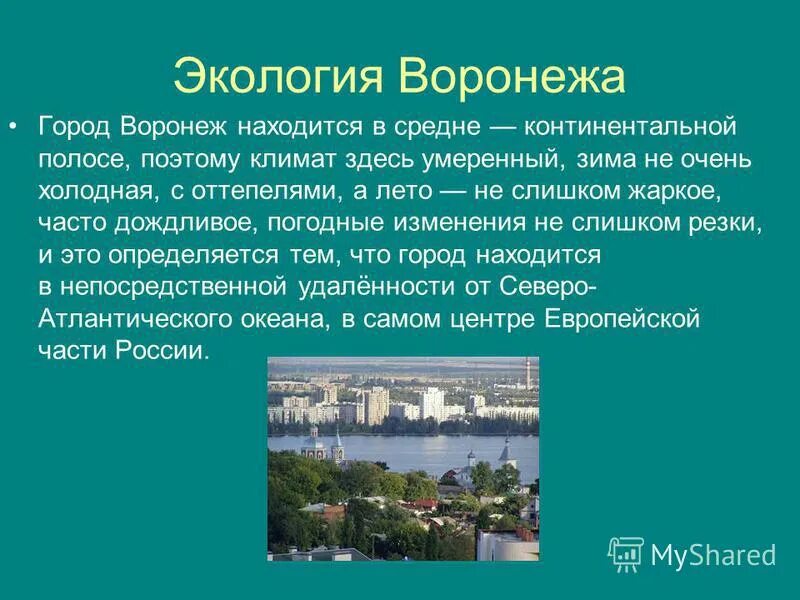 Экология Воронежа

• Город Воронеж находится в средне — континентальной полосе, поэтому климат здесь умеренный, зима не очень холодная, с оттепелями, а лето — не слишком жаркое, часто дождливое, погодные изменения не слишком резки, и это определяется тем, что город находится в непосредственной удалённости от Северо-Атлантического океана, в самом центре Европейской части России.

MyShared